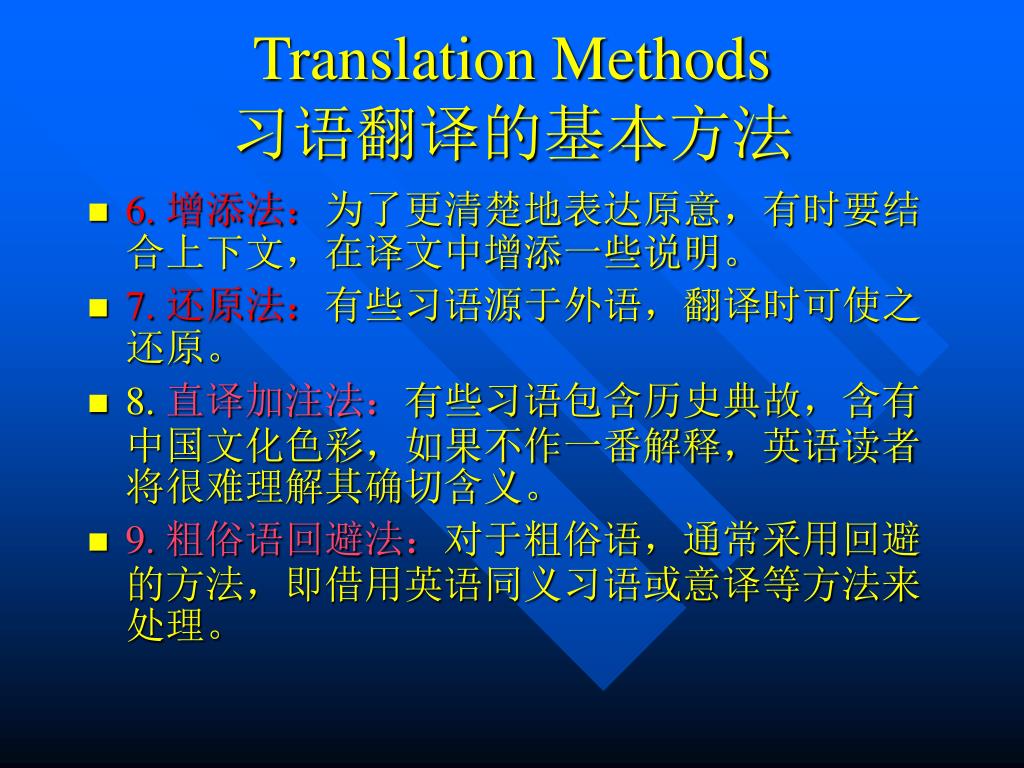 Translation Methods
习语翻译的基本方法

6. 增添法：为了更清楚地表达原意，有时要结合上下文，在译文中增添一些说明。

7. 还原法：有些习语源于外语，翻译时可使之还原。

8. 直译加注法：有些习语包含历史典故，含有中国文化色彩，如果不作一番解释，英语读者将很难理解其确切含义。

9. 粗俗语回避法：对于粗俗语，通常采用回避的方法，即借用英语同义习语或意译等方法来处理。